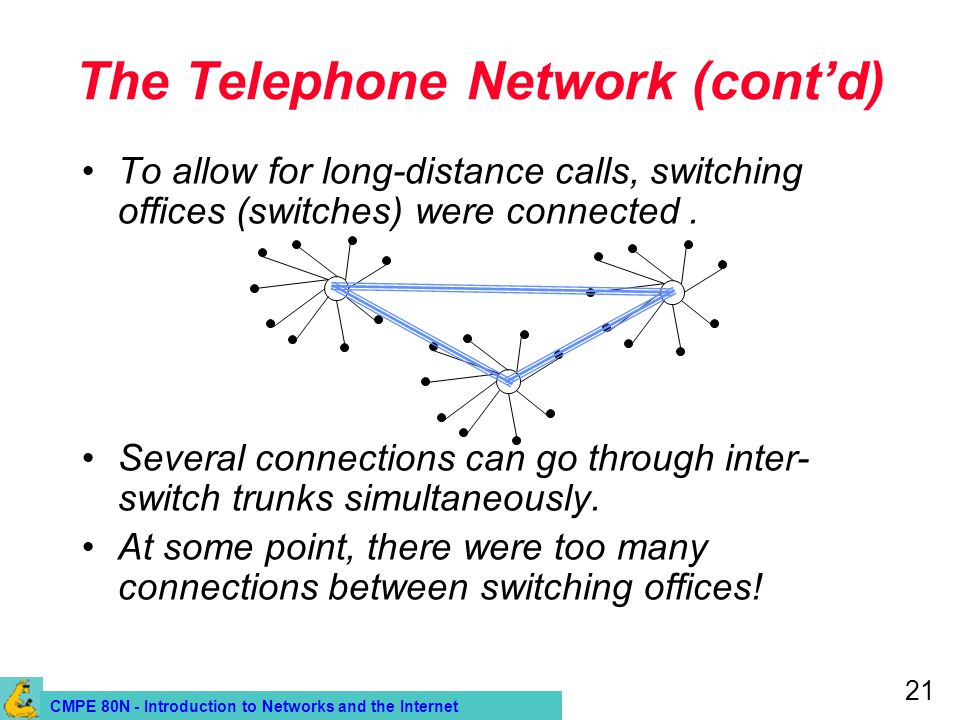 The Telephone Network (cont'd)

• To allow for long-distance calls, switching offices (switches) were connected .

• Several connections can go through inter-switch trunks simultaneously.

• At some point, there were too many connections between switching offices!

CMPE 80N - Introduction to Networks and the Internet

21